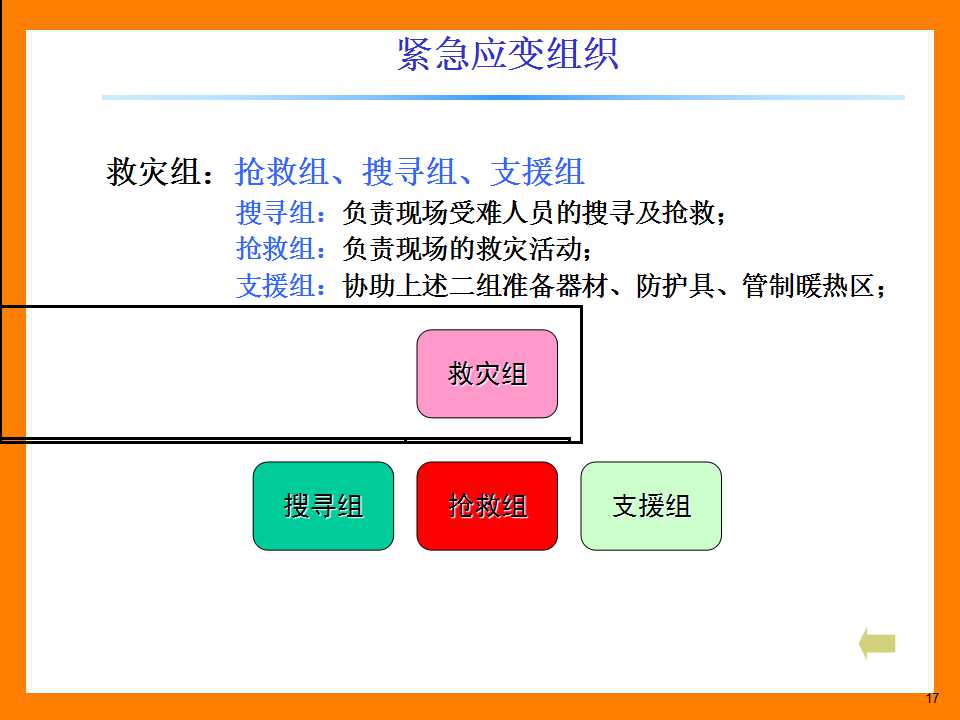 紧急应变组织

救灾组：抢救组、搜寻组、支援组
搜寻组：负责现场受难人员的搜寻及抢救；
抢救组：负责现场的救灾活动；
支援组：协助上述二组准备器材、防护具、管制暖热区；

救灾组

搜寻组
抢救组
支援组

17